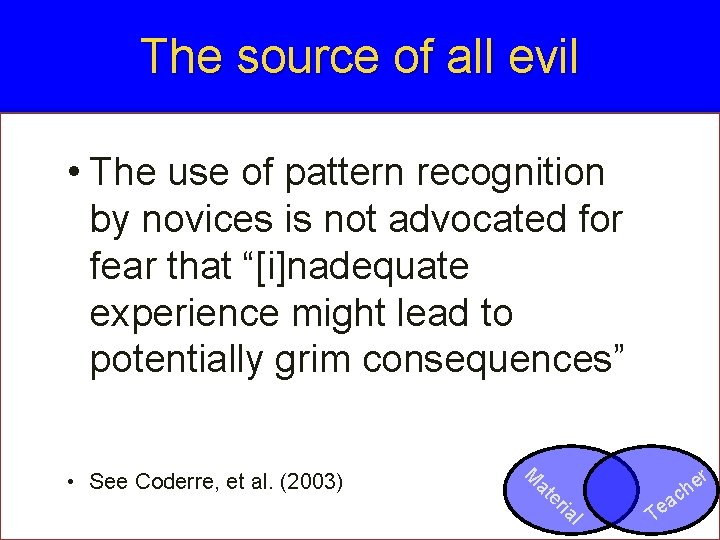 The source of all evil

• The use of pattern recognition by novices is not advocated for fear that “[i]nadequate experience might lead to potentially grim consequences”

• See Coderre, et al. (2003)

Material

Teacher